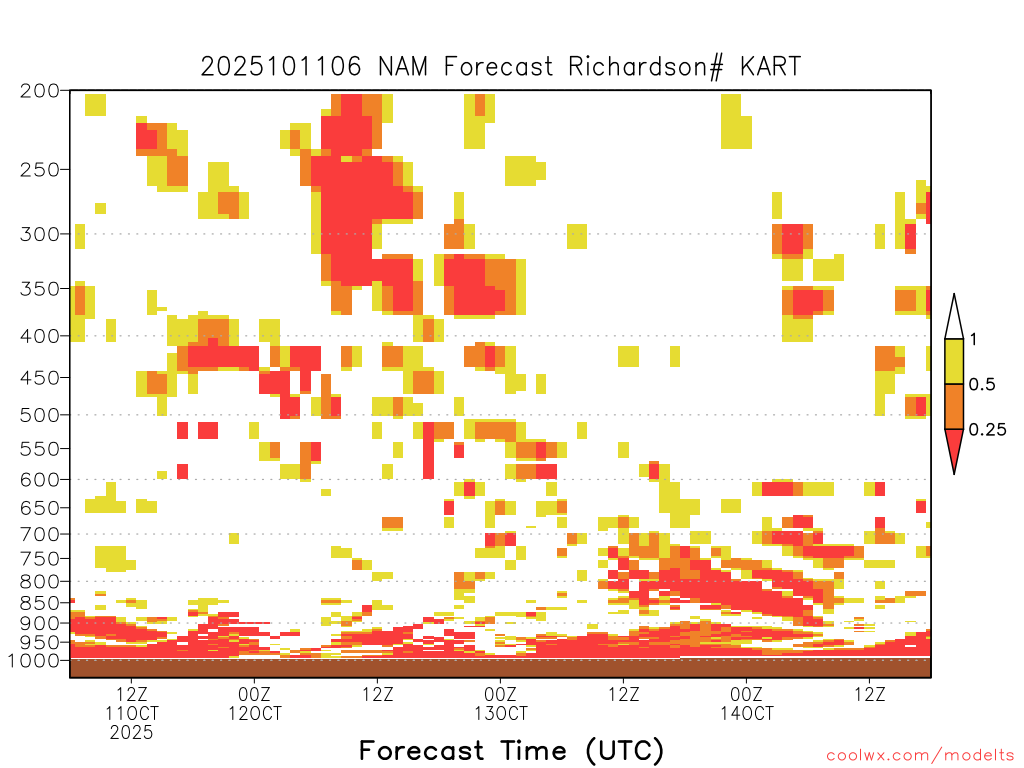 2025101106 NAM Forecast Richardson# KART

200
250
300
350
400
450
500
550
600
650
700
750
800
850
900
950
1000

1
0.5
0.25

12Z
11OCT
2025
00Z
12OCT
12Z
00Z
13OCT
12Z
00Z
14OCT
12Z

Forecast Time (UTC)

coolwx.com/modelts